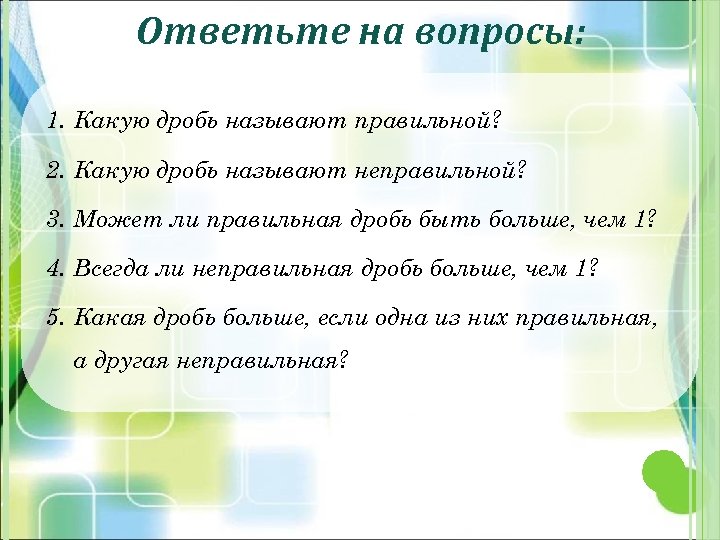 Ответьте на вопросы:

1. Какую дробь называют правильной?

2. Какую дробь называют неправильной?

3. Может ли правильная дробь быть больше, чем 1?

4. Всегда ли неправильная дробь больше, чем 1?

5. Какая дробь больше, если одна из них правильная, а другая неправильная?